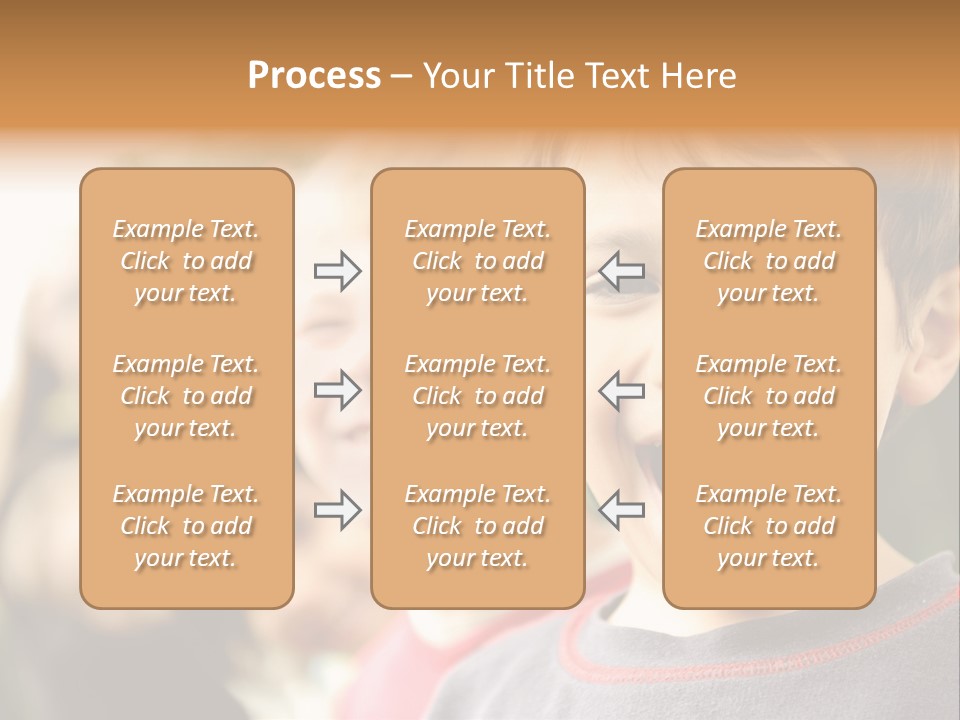 Process – Your Title Text Here

Example Text. Click to add your text.

Example Text. Click to add your text.

Example Text. Click to add your text.

Example Text. Click to add your text.

Example Text. Click to add your text.

Example Text. Click to add your text.

Example Text. Click to add your text.

Example Text. Click to add your text.

Example Text. Click to add your text.